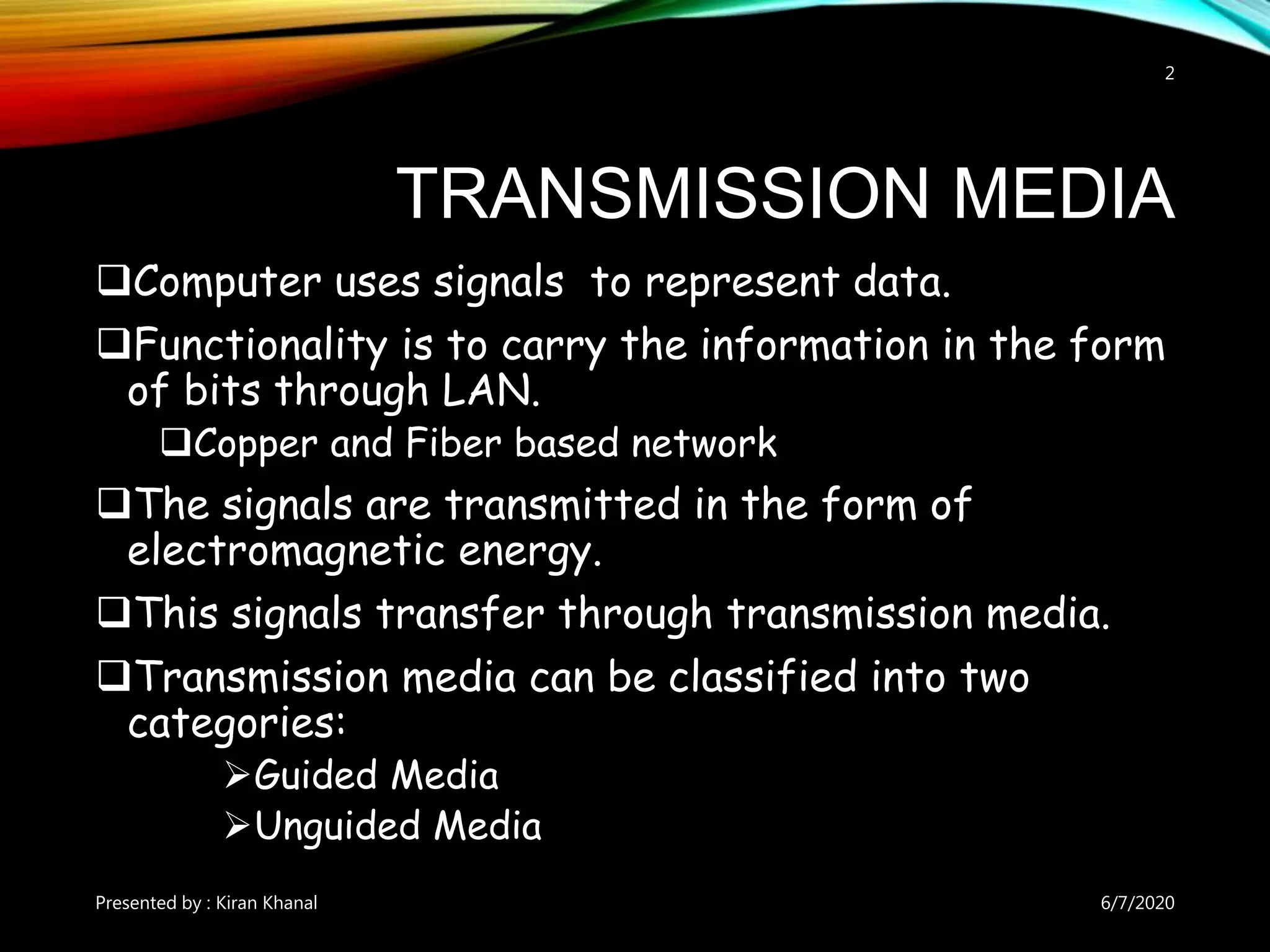 2

TRANSMISSION MEDIA

❑Computer uses signals to represent data.

❑Functionality is to carry the information in the form of bits through LAN.

❑Copper and Fiber based network

❑The signals are transmitted in the form of electromagnetic energy.

❑This signals transfer through transmission media.

❑Transmission media can be classified into two categories:

➢Guided Media

➢Unguided Media

Presented by : Kiran Khanal

6/7/2020